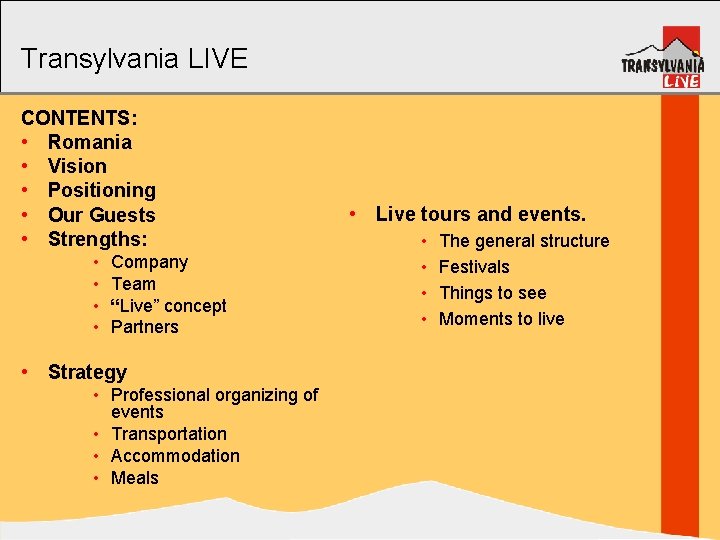 Transylvania LIVE

TRANSYLVANIA LIVE

CONTENTS:
• Romania
• Vision
• Positioning
• Our Guests
• Strengths:
  • Company
  • Team
  • “Live” concept
  • Partners

• Strategy
  • Professional organizing of events
  • Transportation
  • Accommodation
  • Meals

• Live tours and events.
  • The general structure
  • Festivals
  • Things to see
  • Moments to live